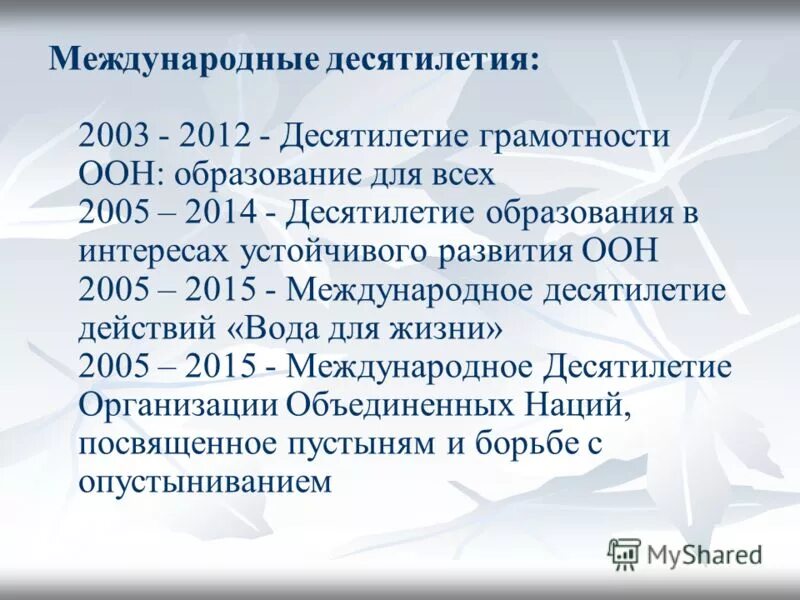 Международные десятилетия:

2003 - 2012 - Десятилетие грамотности ООН: образование для всех
2005 – 2014 - Десятилетие образования в интересах устойчивого развития ООН
2005 – 2015 - Международное десятилетие действий «Вода для жизни»
2005 – 2015 - Международное Десятилетие Организации Объединенных Наций, посвященное пустыням и борьбе с опустыниванием

MyShared